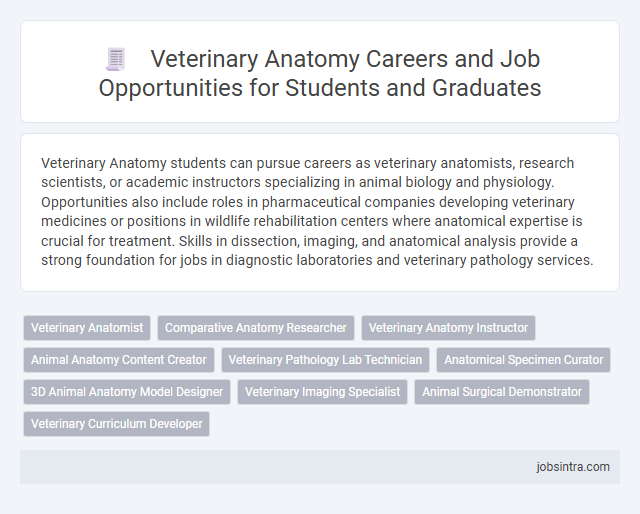 Veterinary Anatomy Careers and Job Opportunities for Students and Graduates

Veterinary Anatomy students can pursue careers as veterinary anatomists, research scientists, or academic instructors specializing in animal biology and physiology. Opportunities also include roles in pharmaceutical companies developing veterinary medicines or positions in wildlife rehabilitation centers where anatomical expertise is crucial for treatment. Skills in dissection, imaging, and anatomical analysis provide a strong foundation for jobs in diagnostic laboratories and veterinary pathology services.

Veterinary Anatomist
Comparative Anatomy Researcher
Veterinary Anatomy Instructor
Animal Anatomy Content Creator
Veterinary Pathology Lab Technician
Anatomical Specimen Curator
3D Animal Anatomy Model Designer
Veterinary Imaging Specialist
Animal Surgical Demonstrator
Veterinary Curriculum Developer

jobsintra.com